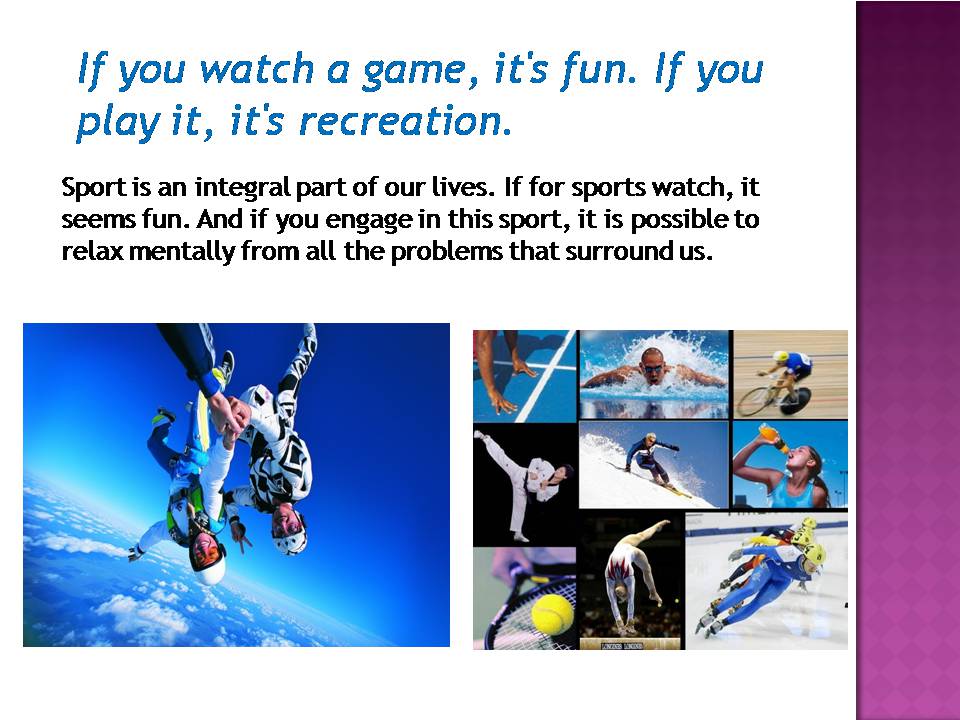 If you watch a game, it's fun. If you play it, it's recreation.

Sport is an integral part of our lives. If for sports watch, it seems fun. And if you engage in this sport, it is possible to relax mentally from all the problems that surround us.